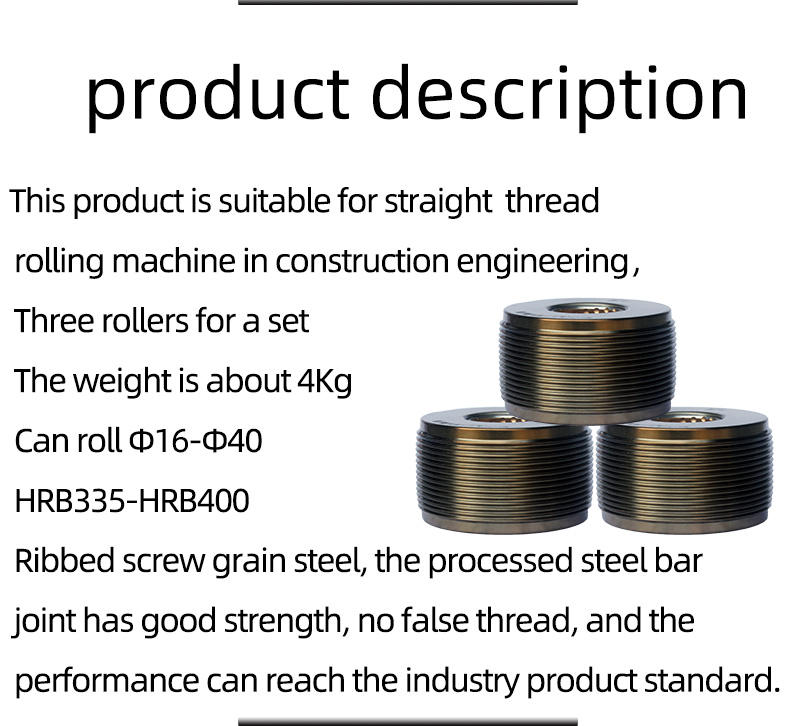 product description

This product is suitable for straight  thread rolling machine in construction engineering,
Three rollers for a set
The weight is about 4Kg
Can roll Φ16-Φ40
HRB335-HRB400
Ribbed screw grain steel, the processed steel bar joint has good strength, no false thread, and the performance can reach the industry product standard.